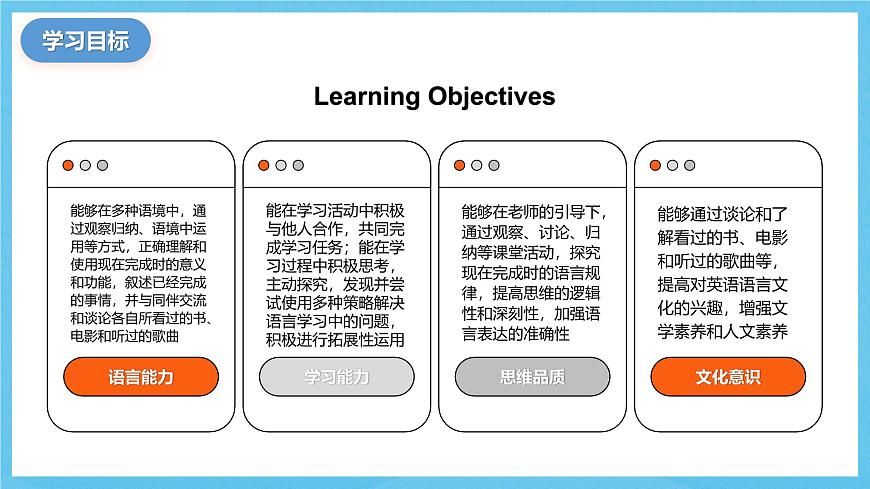 学习目标

Learning Objectives

能够在多种语境中，通过观察归纳、语境中运用等方式，正确理解和使用现在完成时的意义和功能，叙述已经完成的事情，并与同伴交流和谈论各自所看过的书、电影和听过的歌曲

语言能力

能在学习活动中积极与他人合作，共同完成学习任务；能在学习过程中积极思考，主动探究，发现并尝试使用多种策略解决语言学习中的问题，积极进行拓展性运用

学习能力

能够在老师的引导下，通过观察、讨论、归纳等课堂活动，探究现在完成时的语言规律，提高思维的逻辑性和深刻性，加强语言表达的准确性

思维品质

能够通过谈论和了解看过的书、电影和听过的歌曲等，提高对英语语言文化的兴趣，增强文学素养和人文素养

文化意识